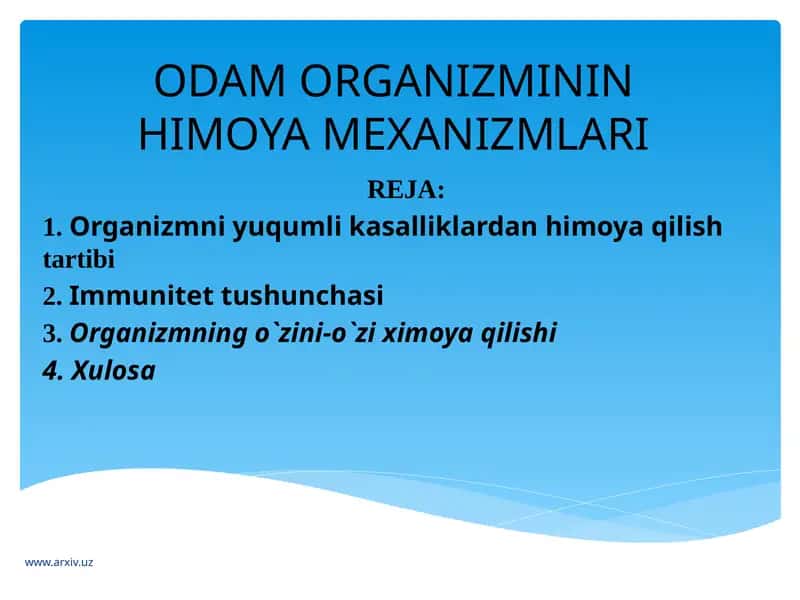 ODAM ORGANIZMININ HIMOYA MEXANIZMLARI

REJA:

1. Organizmni yuqumli kasalliklardan himoya qilish tartibi

2. Immunitet tushunchasi

3. Organizmning o`zini-o`zi ximoya qilishi

4. Xulosa

www.arxiv.uz